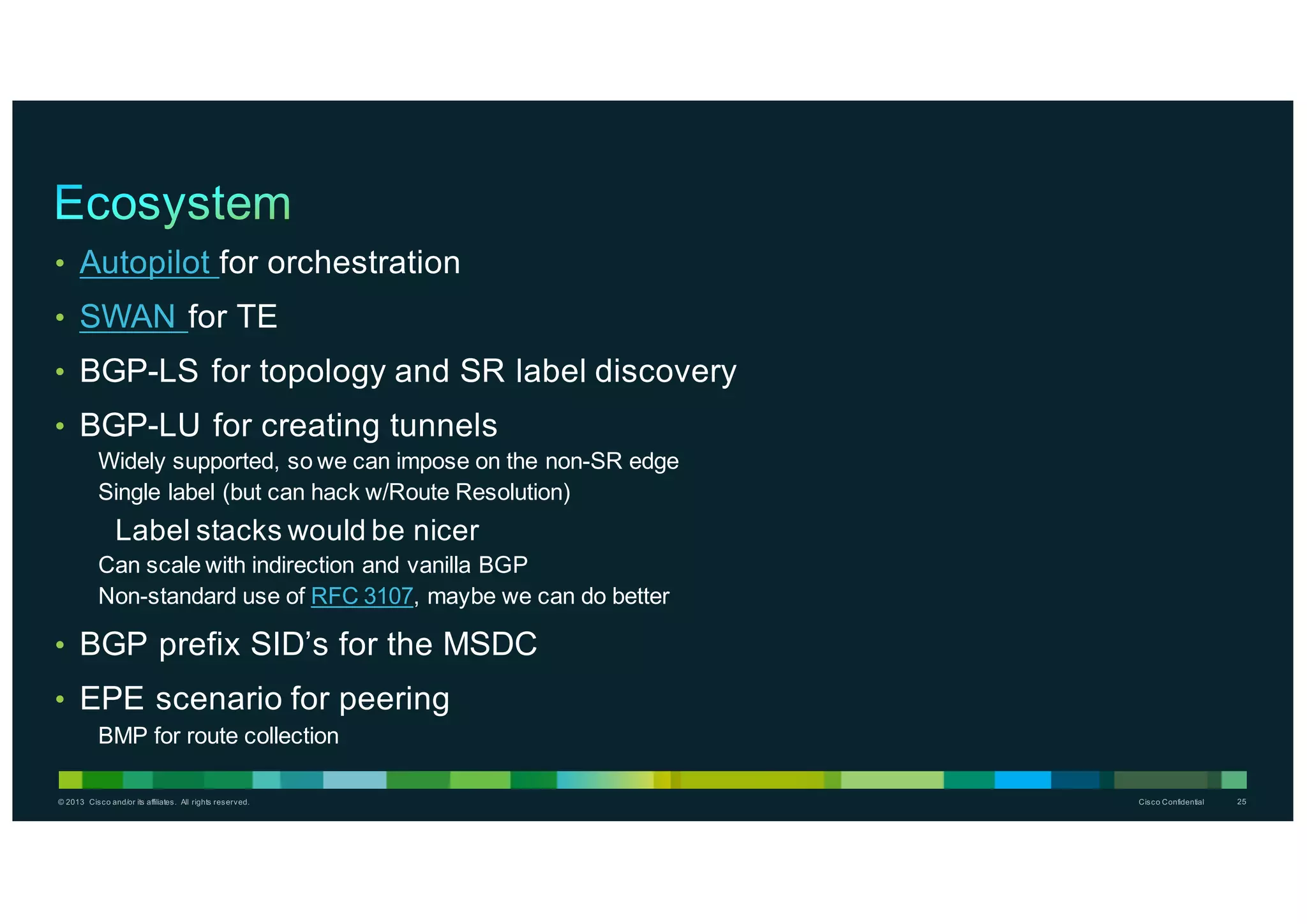 Ecosystem

• Autopilot for orchestration
• SWAN for TE
• BGP-LS for topology and SR label discovery
• BGP-LU for creating tunnels

Widely supported, so we can impose on the non-SR edge

Single label (but can hack w/Route Resolution)

Label stacks would be nicer

Can scale with indirection and vanilla BGP

Non-standard use of RFC 3107, maybe we can do better

• BGP prefix SID's for the MSDC
• EPE scenario for peering

BMP for route collection

© 2013 Cisco and/or its affiliates. All rights reserved.

Cisco Confidential

25